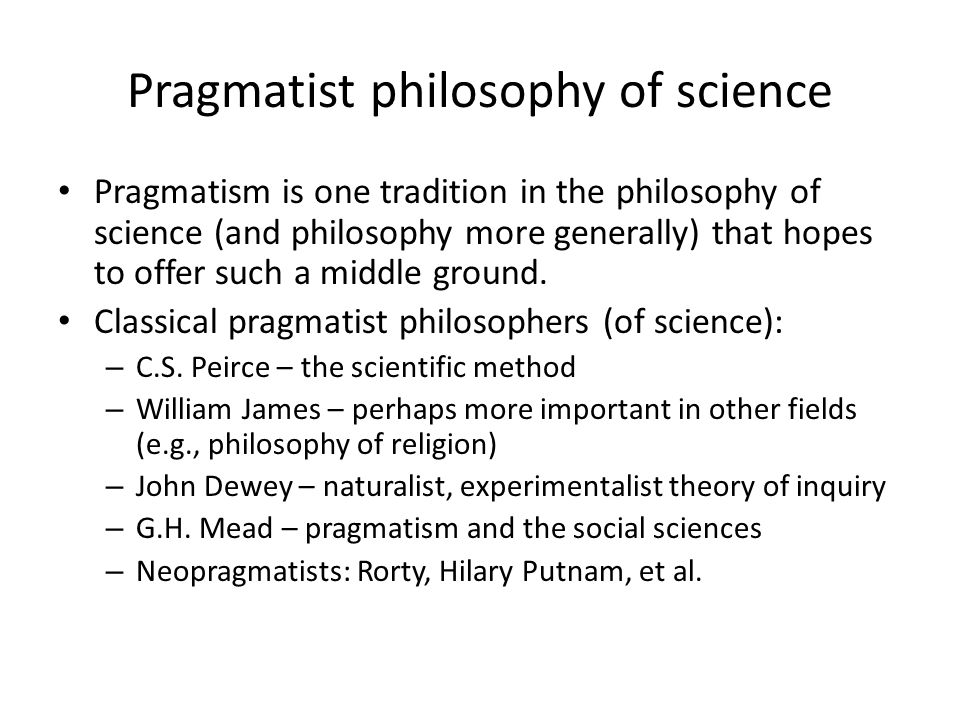 Pragmatist philosophy of science

• Pragmatism is one tradition in the philosophy of science (and philosophy more generally) that hopes to offer such a middle ground.
• Classical pragmatist philosophers (of science):
– C.S. Peirce – the scientific method
– William James – perhaps more important in other fields (e.g., philosophy of religion)
– John Dewey – naturalist, experimentalist theory of inquiry
– G.H. Mead – pragmatism and the social sciences
– Neopragmatists: Rorty, Hilary Putnam, et al.